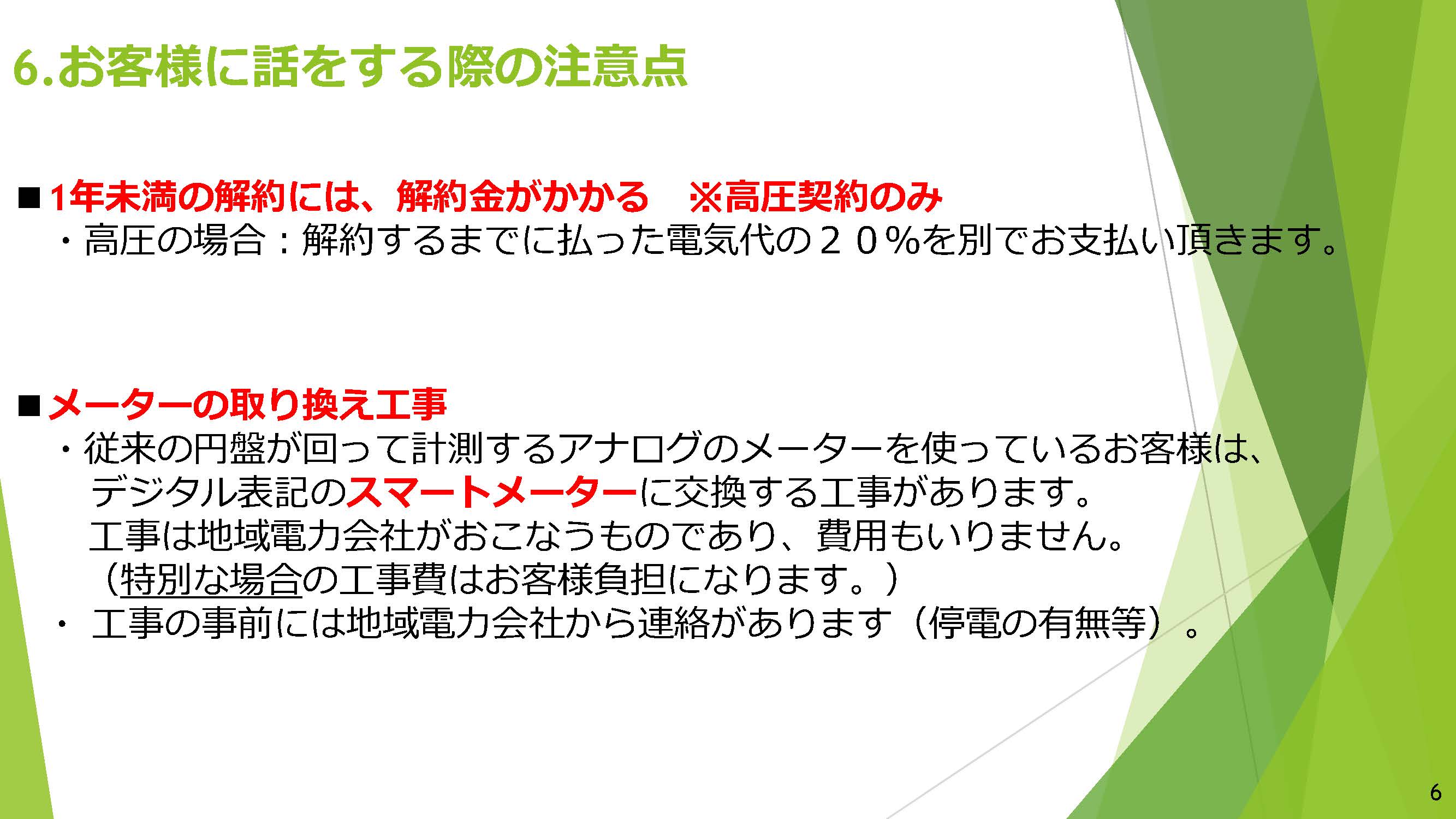 6.お客様に話をする際の注意点

■1年未満の解約には、解約金がかかる　※高圧契約のみ
・高圧の場合：解約するまでに払った電気代の２０%を別でお支払い頂きます。

■メーターの取り換え工事
・従来の円盤が回って計測するアナログのメーターを使っているお客様は、デジタル表記のスマートメーターに交換する工事があります。
工事は地域電力会社がおこなうものであり、費用もいりません。
（特別な場合の工事費はお客様負担になります。）
・ 工事の事前には地域電力会社から連絡があります（停電の有無等）。

6